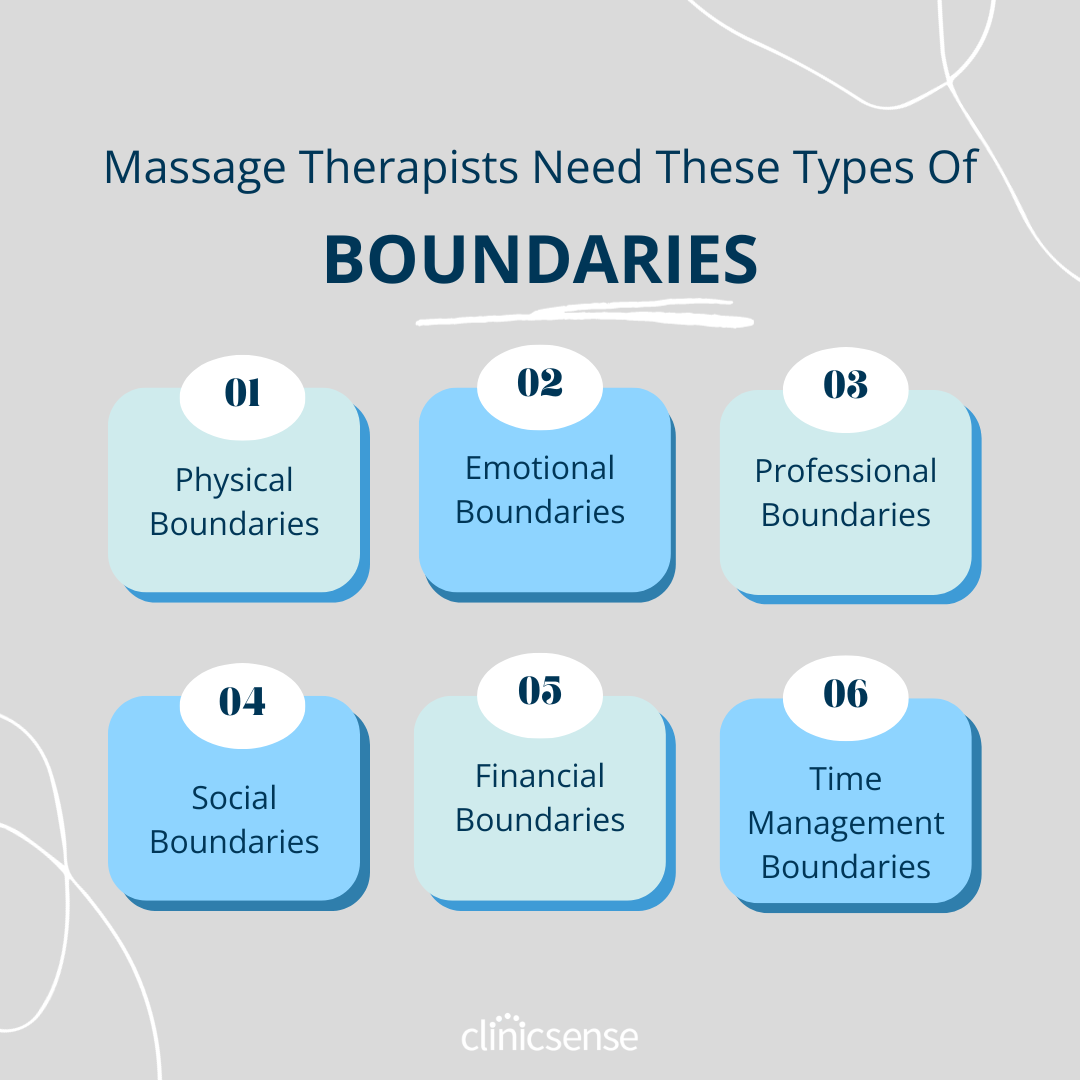 Massage Therapists Need These Types Of

BOUNDARIES

01
Physical Boundaries

02
Emotional Boundaries

03
Professional Boundaries

04
Social Boundaries

05
Financial Boundaries

06
Time Management Boundaries

clinicsense